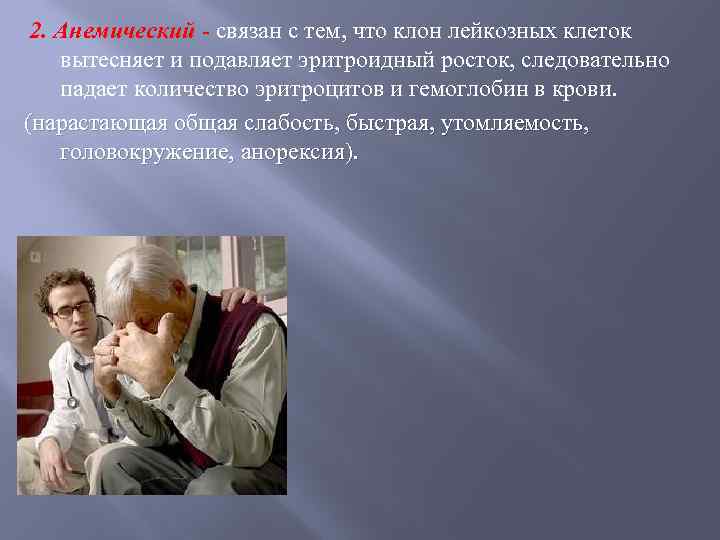 2. Анемический - связан с тем, что клон лейкозных клеток вытесняет и подавляет эритроидный росток, следовательно падает количество эритроцитов и гемоглобин в крови.

(нарастающая общая слабость, быстрая, утомляемость, головокружение, анорексия).